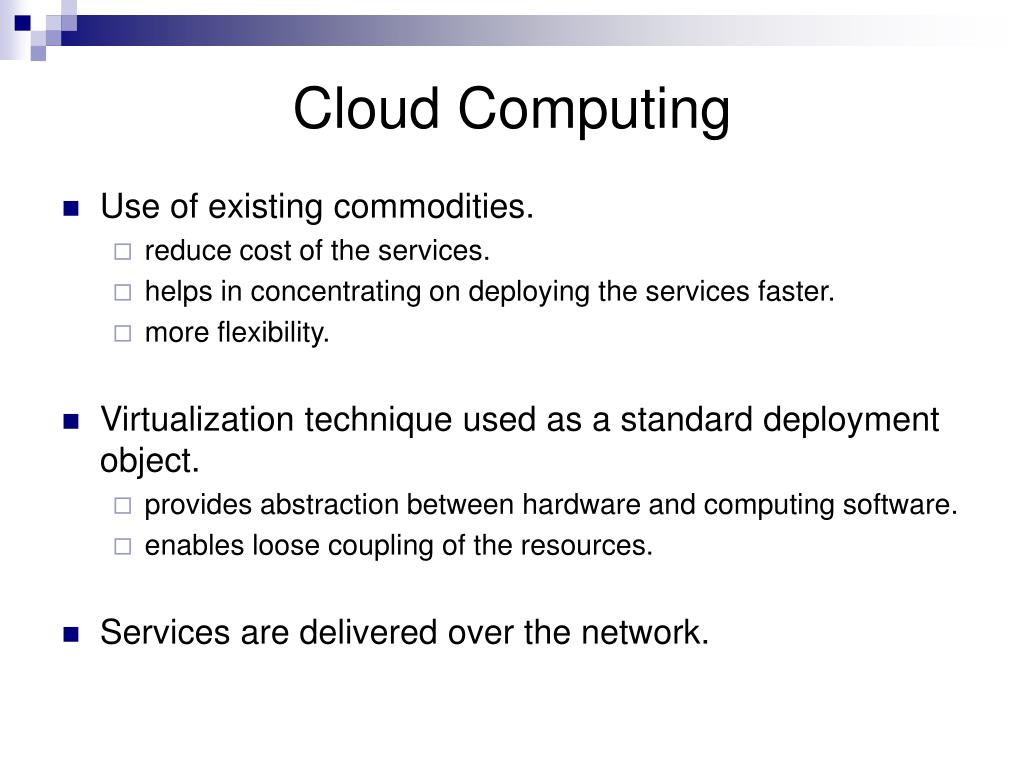 Cloud Computing

- Use of existing commodities.
  - reduce cost of the services.
  - helps in concentrating on deploying the services faster.
  - more flexibility.

- Virtualization technique used as a standard deployment object.
  - provides abstraction between hardware and computing software.
  - enables loose coupling of the resources.

- Services are delivered over the network.